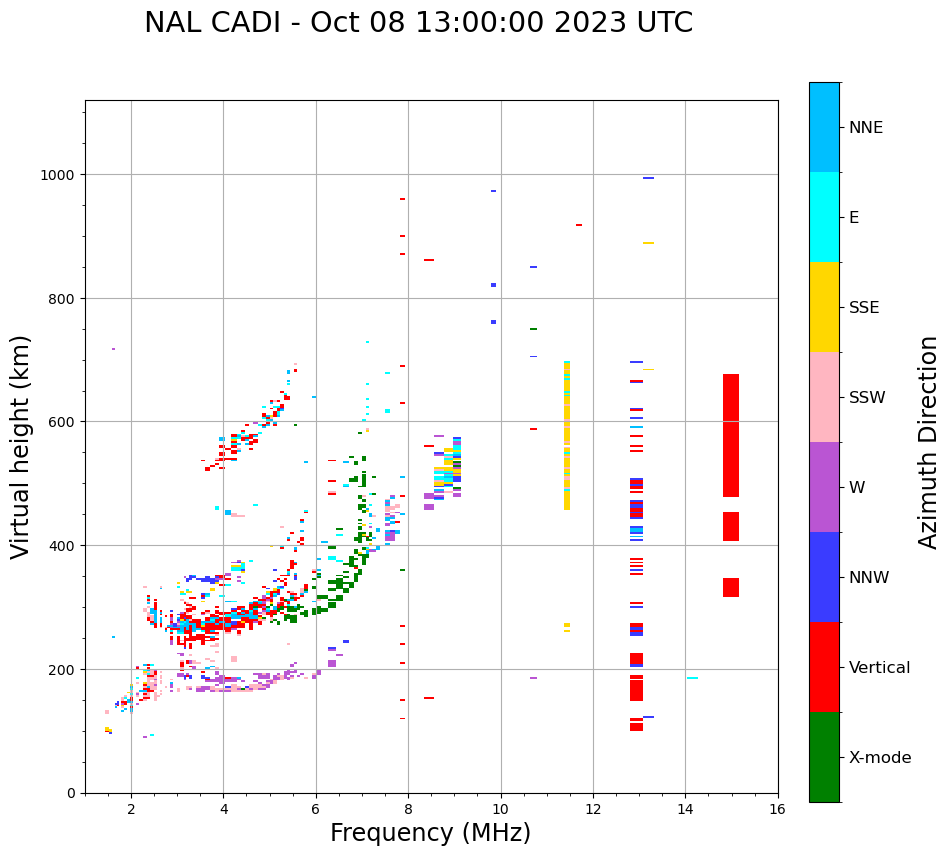 NAL CADI - Oct 08 13:00:00 2023 UTC

Virtual height (km)

1000
800
600
400
200
0

2
4
6
8
10
12
14
16

Frequency (MHz)

NNE
E
SSE
SSW
W
NNW
Vertical
X-mode

Azimuth Direction